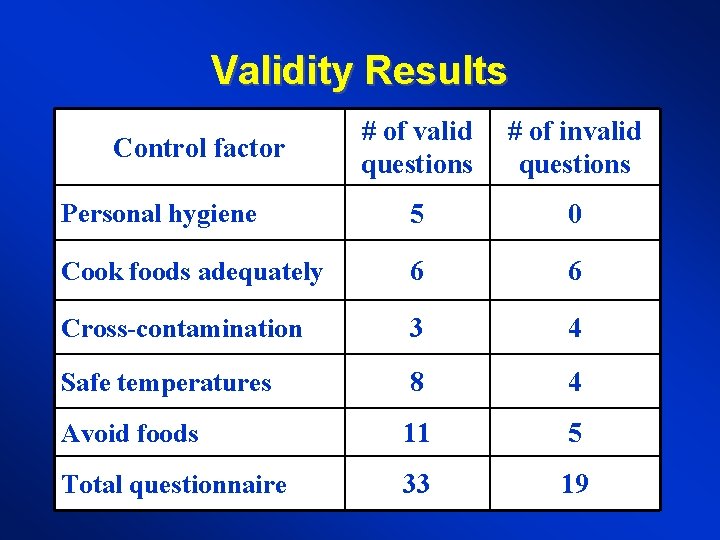 Validity Results

| Control factor | # of valid questions | # of invalid questions |
|---|---|---|
| Personal hygiene | 5 | 0 |
| Cook foods adequately | 6 | 6 |
| Cross-contamination | 3 | 4 |
| Safe temperatures | 8 | 4 |
| Avoid foods | 11 | 5 |
| Total questionnaire | 33 | 19 |